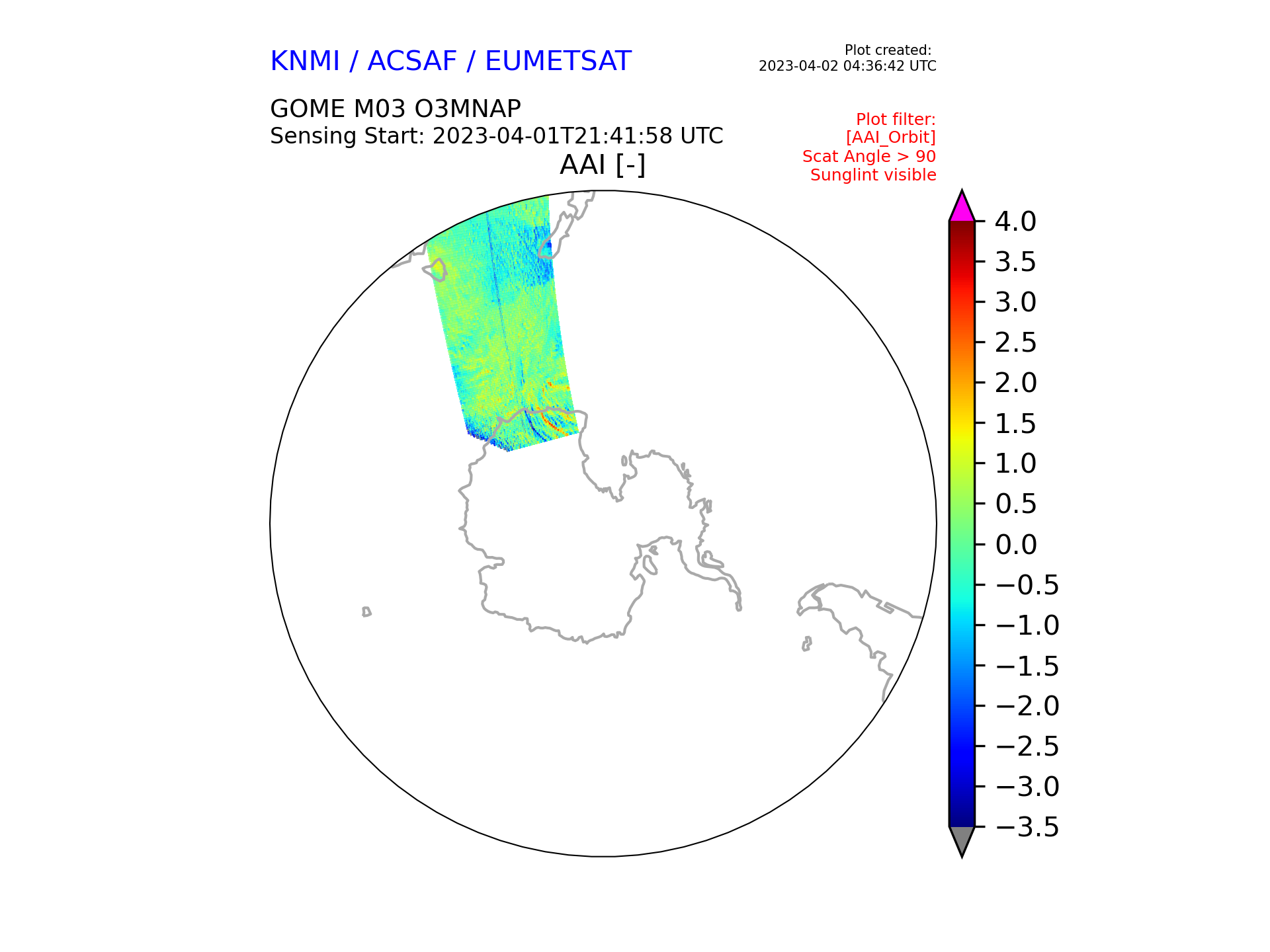 KNMI / ACSAF / EUMETSAT

Plot created:
2023-04-02 04:36:42 UTC

GOME M03 O3MNAP
Sensing Start: 2023-04-01T21:41:58 UTC

Plot filter:
[AAI_Orbit]
Scat Angle > 90
Sunglint visible

AAI [-]

4.0
3.5
3.0
2.5
2.0
1.5
1.0
0.5
0.0
−0.5
−1.0
−1.5
−2.0
−2.5
−3.0
−3.5